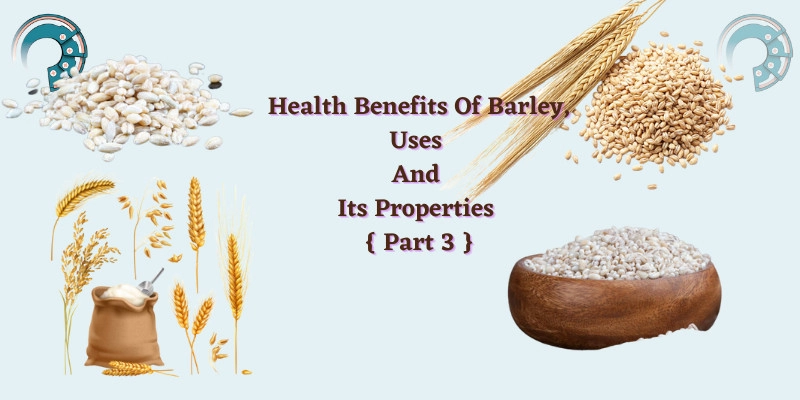 Health Benefits Of Barley, Uses And Its Properties { Part 3 }